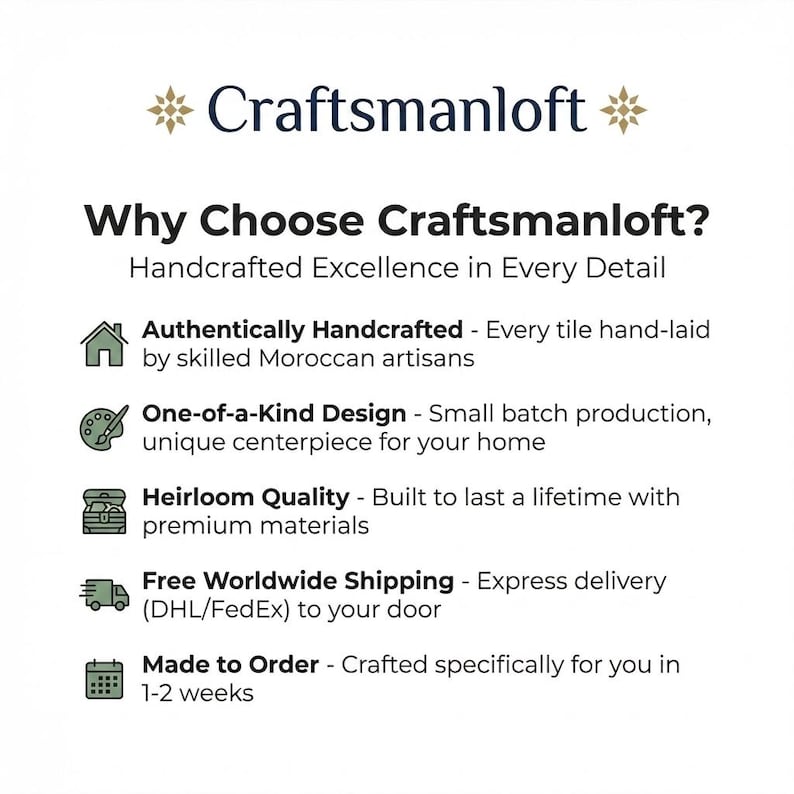 Craftsmanloft

Why Choose Craftsmanloft?
Handcrafted Excellence in Every Detail

Authentically Handcrafted - Every tile hand-laid by skilled Moroccan artisans

One-of-a-Kind Design - Small batch production, unique centerpiece for your home

Heirloom Quality - Built to last a lifetime with premium materials

Free Worldwide Shipping - Express delivery (DHL/FedEx) to your door

Made to Order - Crafted specifically for you in 1-2 weeks